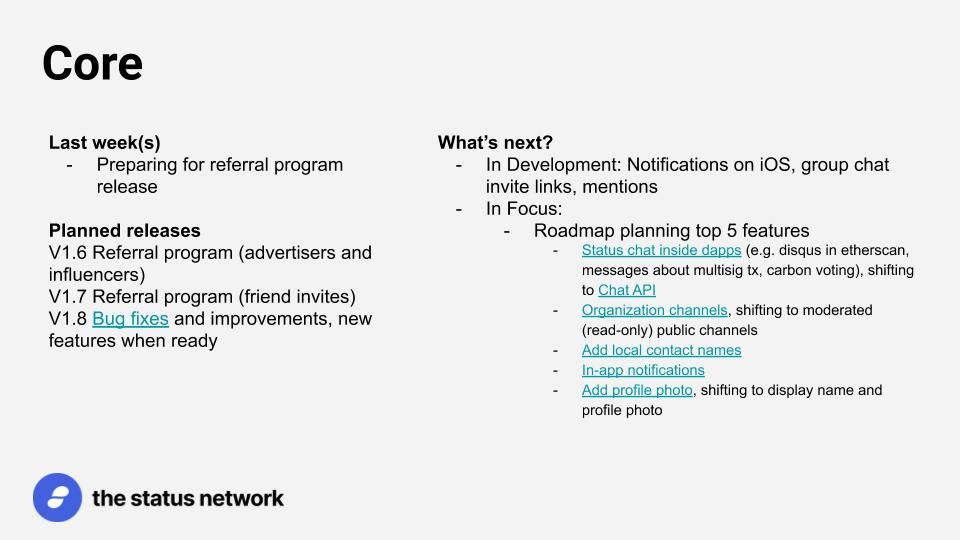 Core

Last week(s)
- Preparing for referral program release

Planned releases
V1.6 Referral program (advertisers and influencers)
V1.7 Referral program (friend invites)
V1.8 Bug fixes and improvements, new features when ready

What's next?
- In Development: Notifications on iOS, group chat invite links, mentions
- In Focus:
  - Roadmap planning top 5 features
    - Status chat inside dapps (e.g. disqus in etherscan, messages about multisig tx, carbon voting), shifting to Chat API
    - Organization channels, shifting to moderated (read-only) public channels
    - Add local contact names
    - In-app notifications
    - Add profile photo, shifting to display name and profile photo

the status network